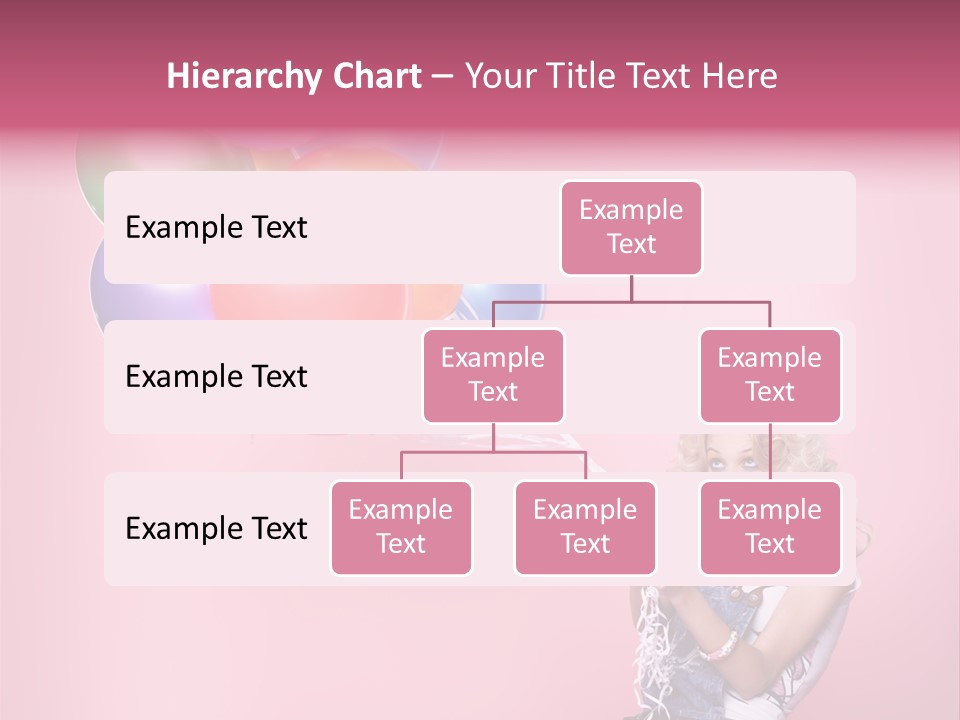 Hierarchy Chart – Your Title Text Here

Example Text

Example Text

Example Text

Example Text

Example Text

Example Text

Example Text

Example Text

Example Text